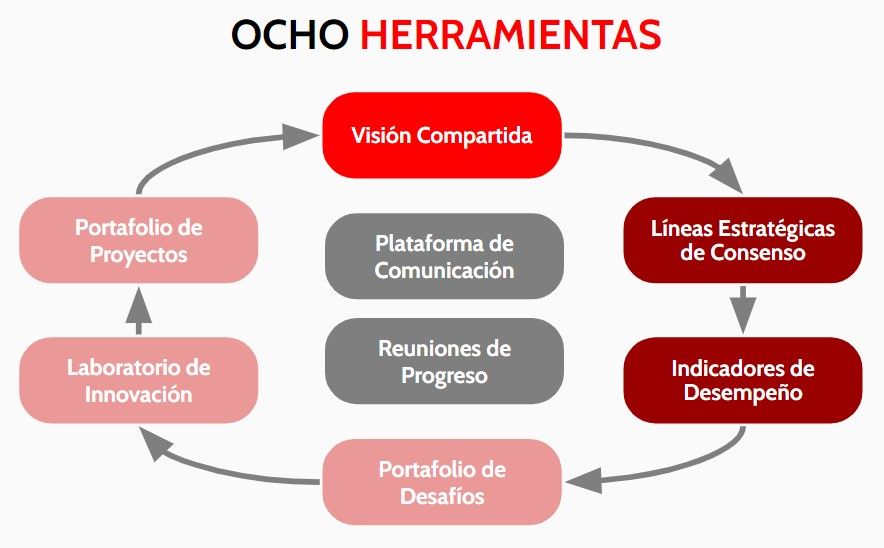 OCHO HERRAMIENTAS

Visión Compartida

Líneas Estratégicas de Consenso

Indicadores de Desempeño

Portafolio de Desafíos

Laboratorio de Innovación

Portafolio de Proyectos

Plataforma de Comunicación

Reuniones de Progreso